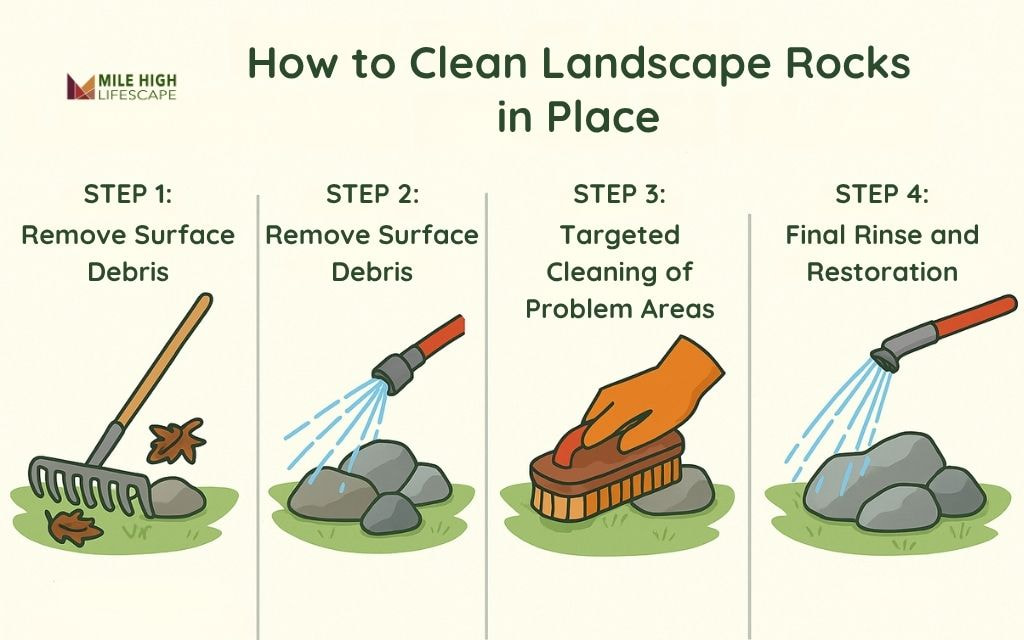 MILE HIGH LIFESCAPE

How to Clean Landscape Rocks in Place

STEP 1:
Remove Surface Debris

STEP 2:
Remove Surface Debris

STEP 3:
Targeted Cleaning of Problem Areas

STEP 4:
Final Rinse and Restoration